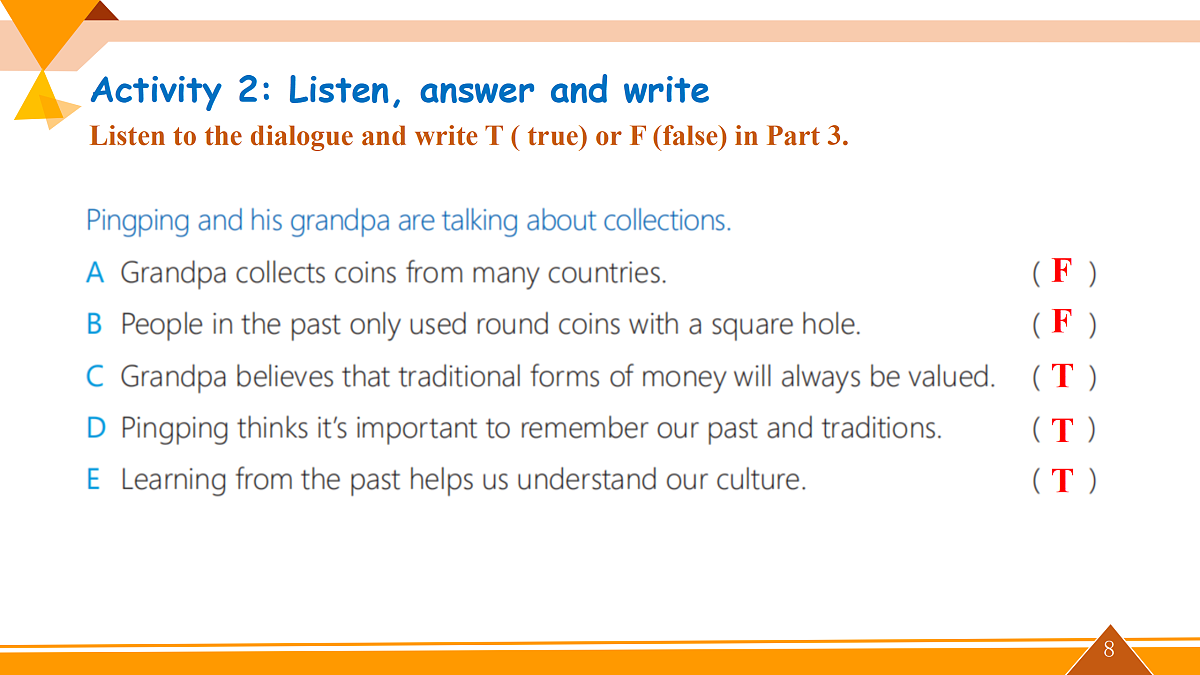 Activity 2: Listen, answer and write
Listen to the dialogue and write T ( true) or F (false) in Part 3.

Pingping and his grandpa are talking about collections.

A Grandpa collects coins from many countries. ( F )

B People in the past only used round coins with a square hole. ( F )

C Grandpa believes that traditional forms of money will always be valued. ( T )

D Pingping thinks it's important to remember our past and traditions. ( T )

E Learning from the past helps us understand our culture. ( T )

8